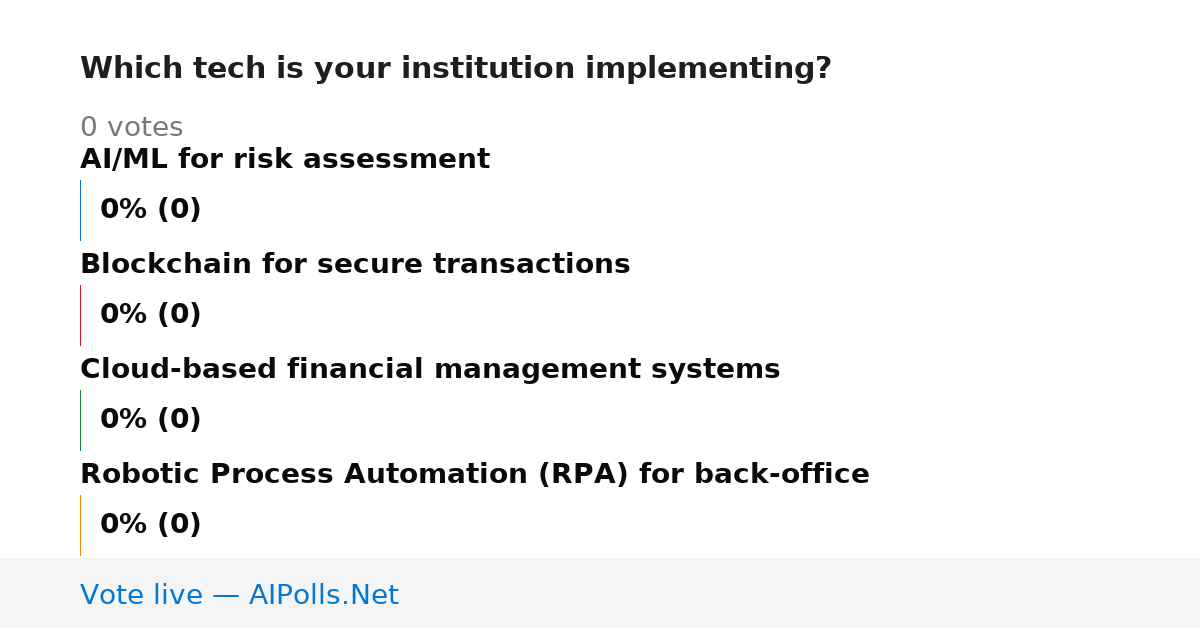 Which tech is your institution implementing?

0 votes

AI/ML for risk assessment

0% (0)

Blockchain for secure transactions

0% (0)

Cloud-based financial management systems

0% (0)

Robotic Process Automation (RPA) for back-office

0% (0)

Vote live — AIPolls.Net